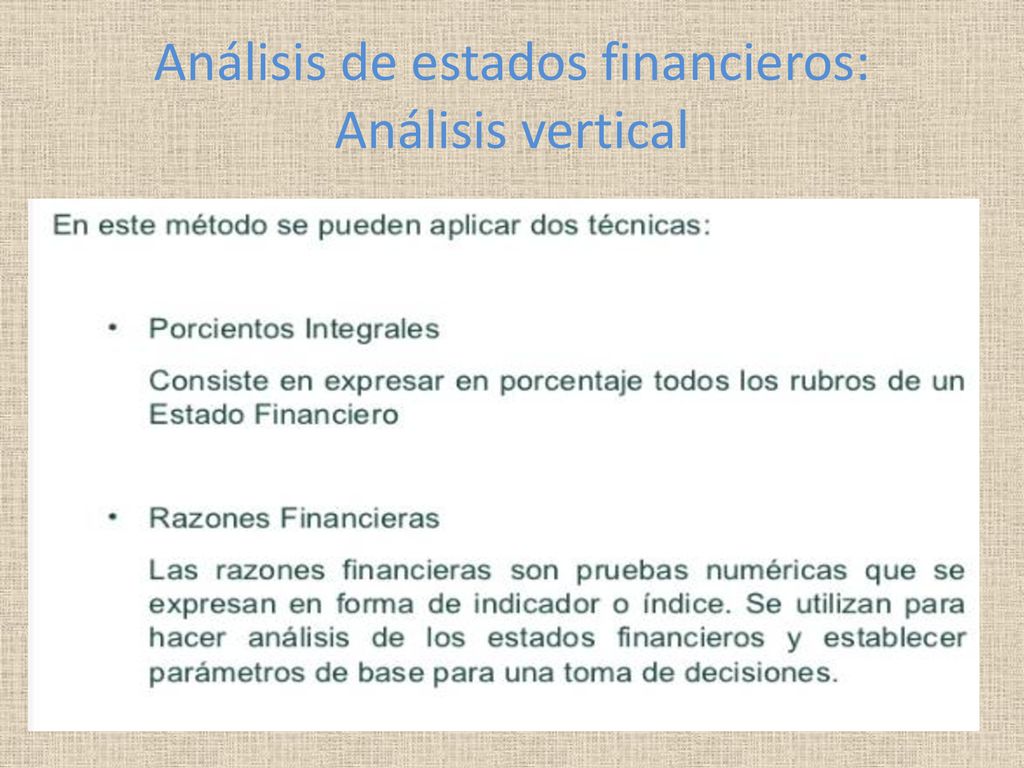 Análisis de estados financieros: Análisis vertical

En este método se pueden aplicar dos técnicas:

• Porcientos Integrales

Consiste en expresar en porcentaje todos los rubros de un Estado Financiero

• Razones Financieras

Las razones financieras son pruebas numéricas que se expresan en forma de indicador o índice. Se utilizan para hacer análisis de los estados financieros y establecer parámetros de base para una toma de decisiones.